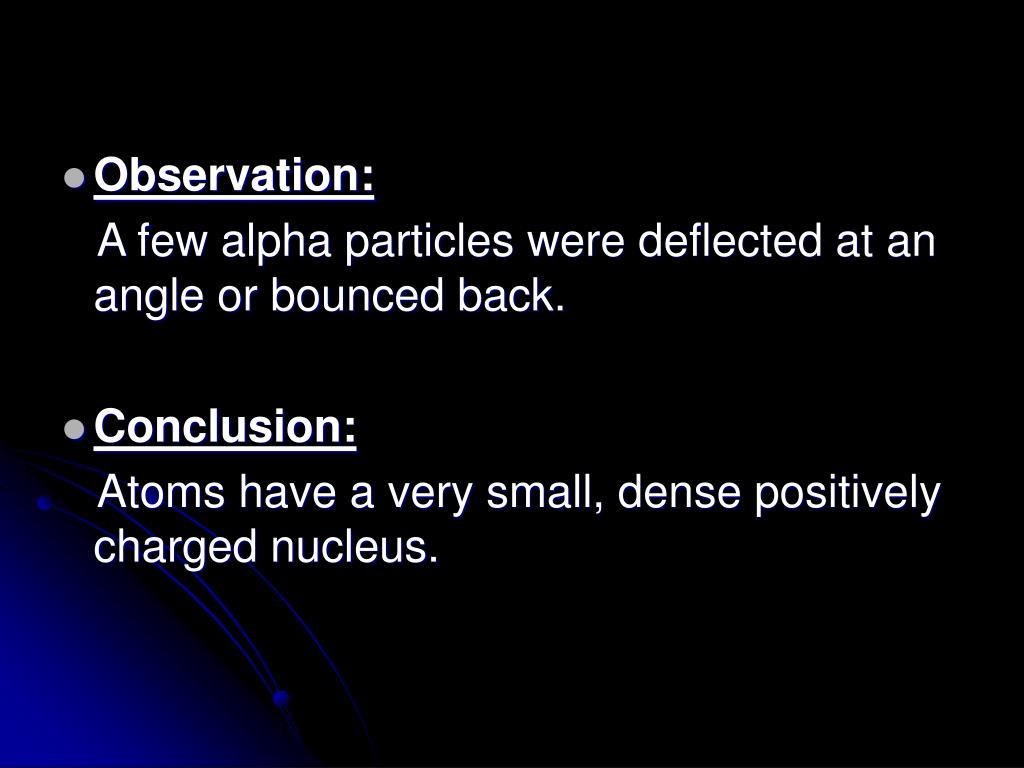 Observation:

A few alpha particles were deflected at an angle or bounced back.

Conclusion:

Atoms have a very small, dense positively charged nucleus.